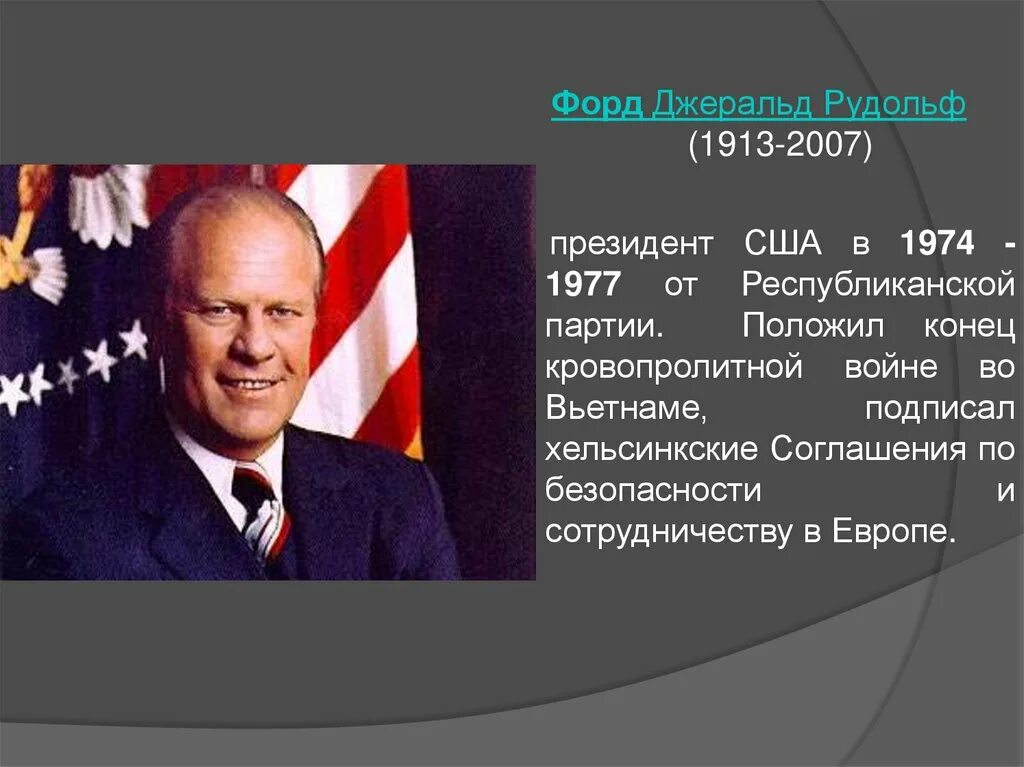 Форд Джеральд Рудольф
(1913-2007)

президент США в 1974 - 1977 от Республиканской партии. Положил конец кровопролитной войне во Вьетнаме, подписал хельсинкские Соглашения по безопасности и сотрудничеству в Европе.